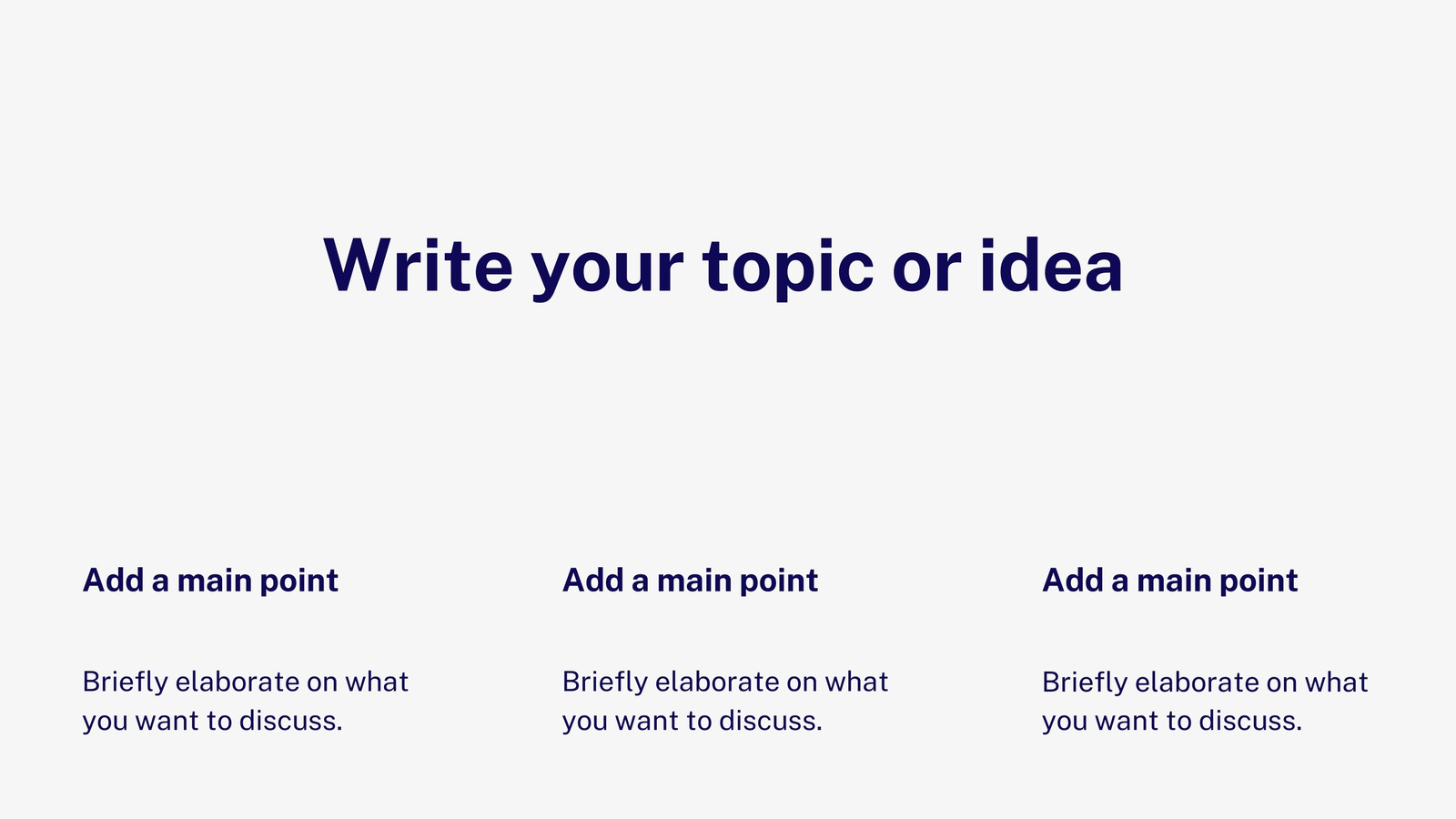 Write your topic or idea

Add a main point

Briefly elaborate on what you want to discuss.

Add a main point

Briefly elaborate on what you want to discuss.

Add a main point

Briefly elaborate on what you want to discuss.